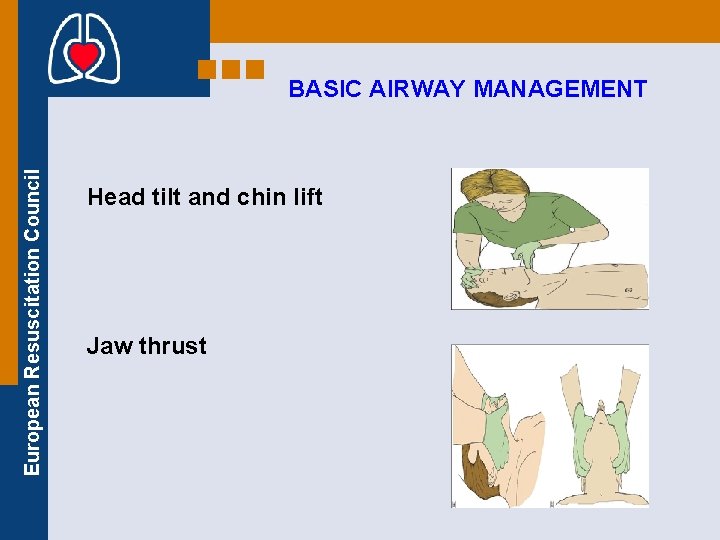 European Resuscitation Council

BASIC AIRWAY MANAGEMENT

Head tilt and chin lift

Jaw thrust